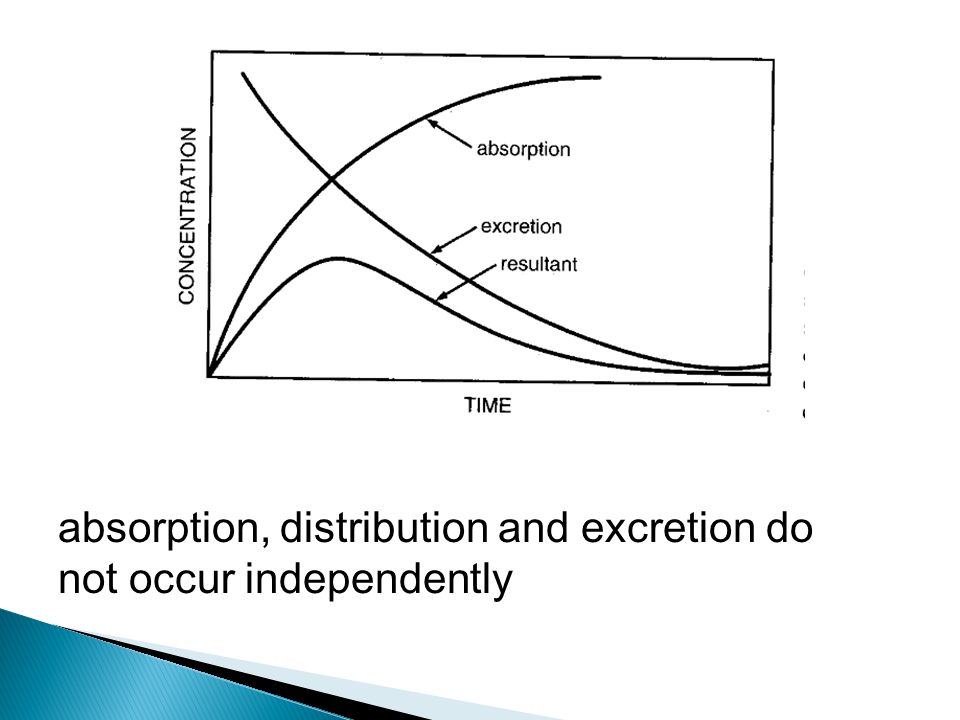 CONCENTRATION

absorption

excretion

resultant

TIME

absorption, distribution and excretion do not occur independently